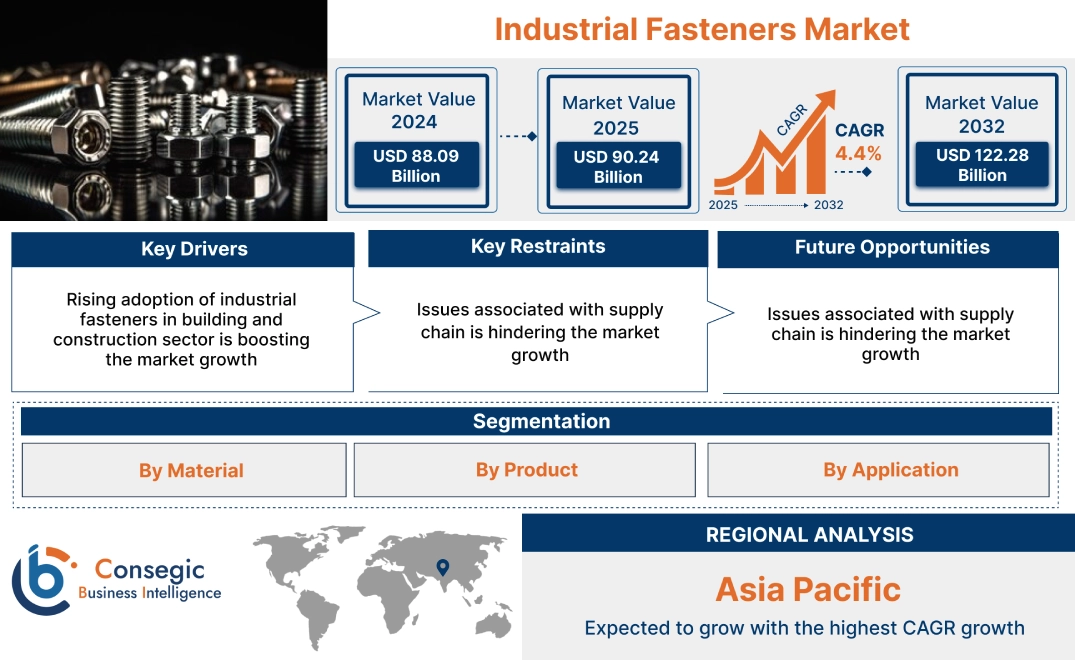 Industrial Fasteners Market

Market Value 2024
USD 88.09 Billion

Market Value 2025
USD 90.24 Billion

CAGR
CAGR 4.4%
2025 2032

Market Value 2032
USD 122.28 Billion

Key Drivers
Rising adoption of industrial fasteners in building and construction sector is boosting the market growth

Key Restraints
Issues associated with supply chain is hindering the market growth

Future Opportunities
Issues associated with supply chain is hindering the market growth

Segmentation
By Material
By Product
By Application

Consegic Business Intelligence

REGIONAL ANALYSIS
Asia Pacific
Expected to grow with the highest CAGR growth